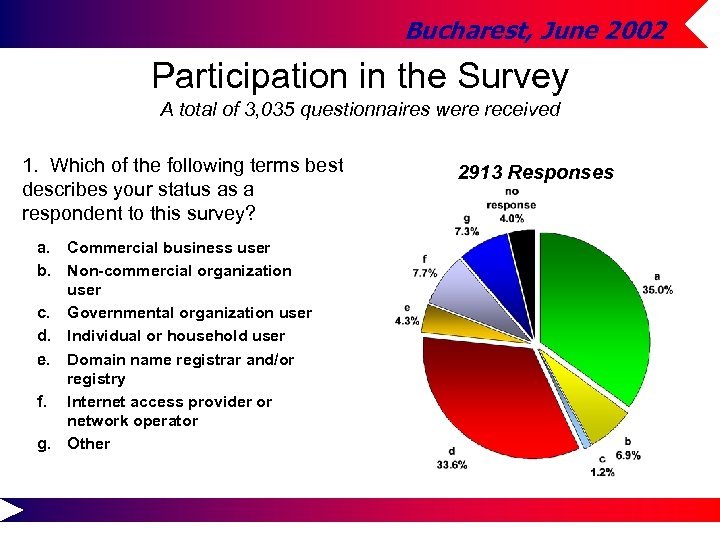 Bucharest, June 2002

Participation in the Survey

A total of 3,035 questionnaires were received

1. Which of the following terms best describes your status as a respondent to this survey?

a. Commercial business user
b. Non-commercial organization user
c. Governmental organization user
d. Individual or household user
e. Domain name registrar and/or registry
f. Internet access provider or network operator
g. Other

2913 Responses

no response 4.0%
g 7.3%
f 7.7%
e 4.3%
a 35.0%
b 6.9%
c 1.2%
d 33.6%